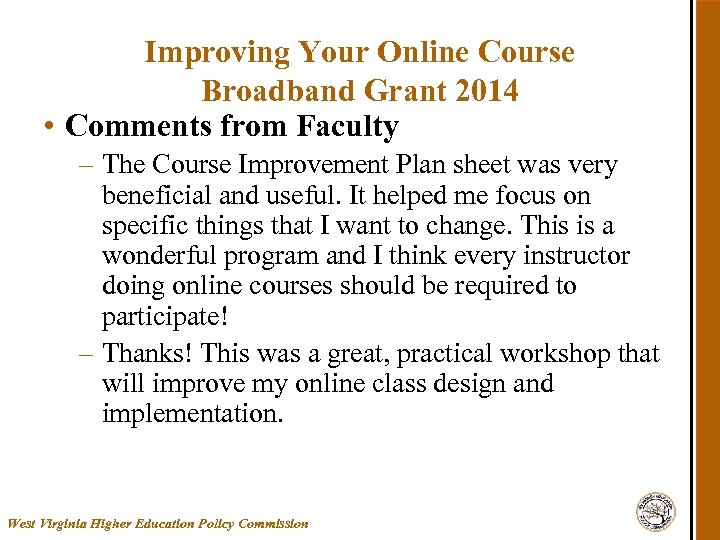 Improving Your Online Course
Broadband Grant 2014

• Comments from Faculty

– The Course Improvement Plan sheet was very beneficial and useful. It helped me focus on specific things that I want to change. This is a wonderful program and I think every instructor doing online courses should be required to participate!

– Thanks! This was a great, practical workshop that will improve my online class design and implementation.

West Virginia Higher Education Policy Commission